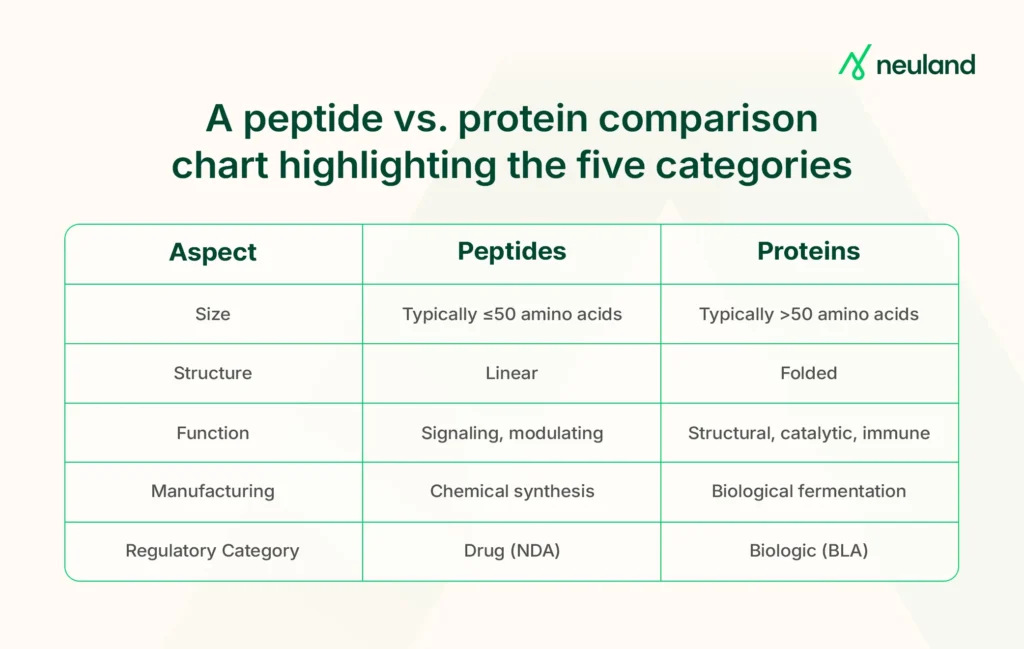 neuland

A peptide vs. protein comparison chart highlighting the five categories

| Aspect | Peptides | Proteins |
|---|---|---|
| Size | Typically ≤50 amino acids | Typically >50 amino acids |
| Structure | Linear | Folded |
| Function | Signaling, modulating | Structural, catalytic, immune |
| Manufacturing | Chemical synthesis | Biological fermentation |
| Regulatory Category | Drug (NDA) | Biologic (BLA) |